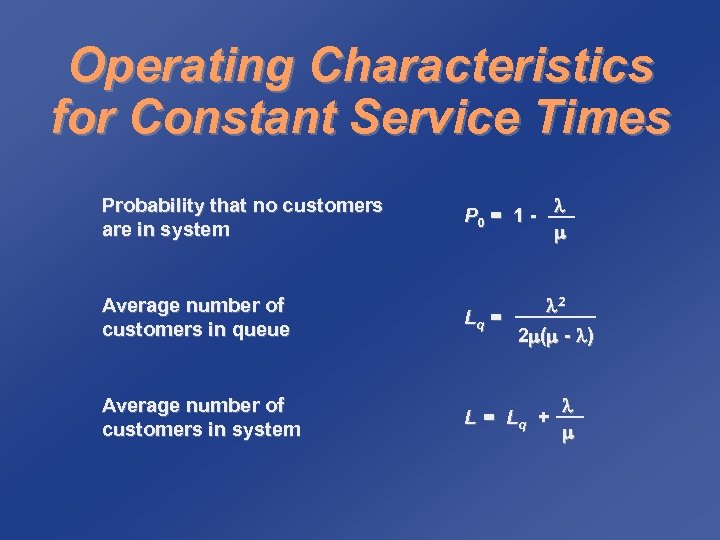 Operating Characteristics for Constant Service Times

Probability that no customers are in system

$P_0 = 1 - \frac{\lambda}{\mu}$

Average number of customers in queue

$L_q = \frac{\lambda^2}{2\mu(\mu - \lambda)}$

Average number of customers in system

$L = L_q + \frac{\lambda}{\mu}$